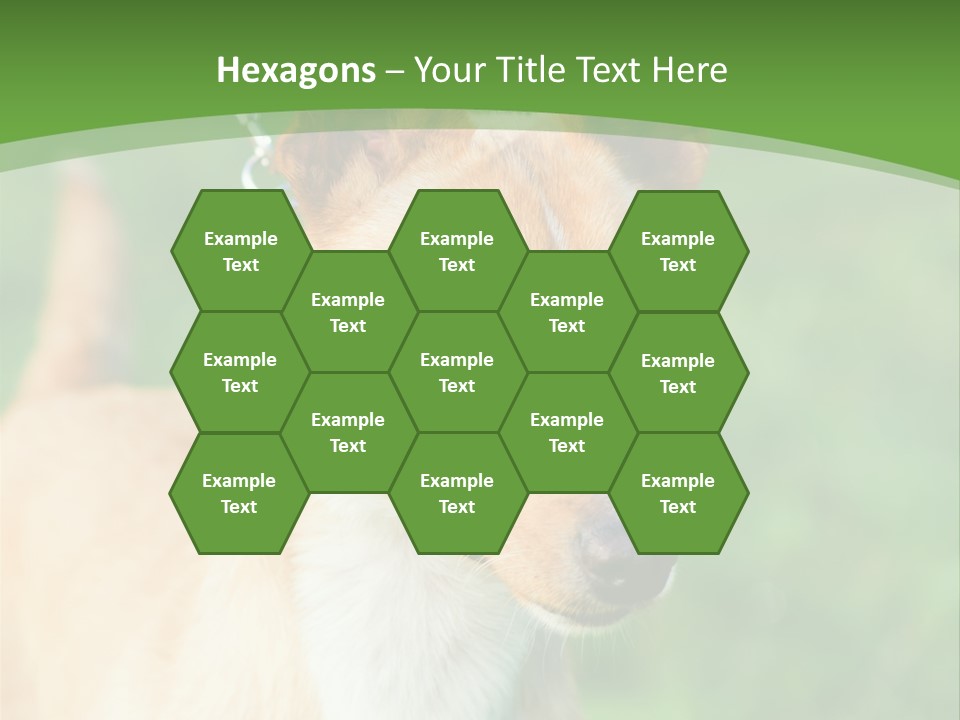 Hexagons – Your Title Text Here

Example Text

Example Text

Example Text

Example Text

Example Text

Example Text

Example Text

Example Text

Example Text

Example Text

Example Text

Example Text

Example Text